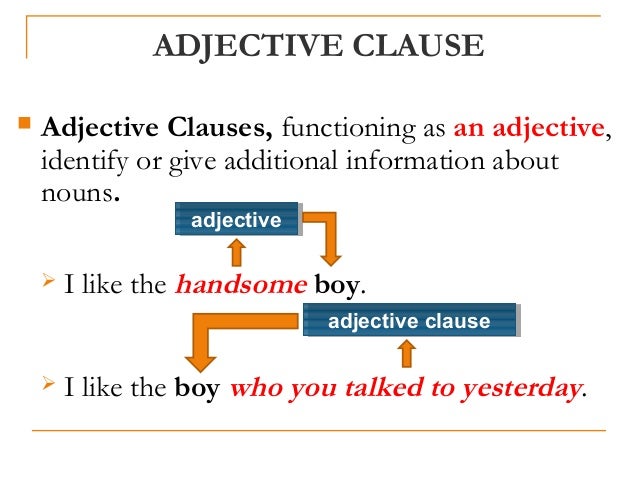 ADJECTIVE CLAUSE

Adjective Clauses, functioning as an adjective, identify or give additional information about nouns.

adjective

I like the handsome boy.

adjective clause

I like the boy who you talked to yesterday.